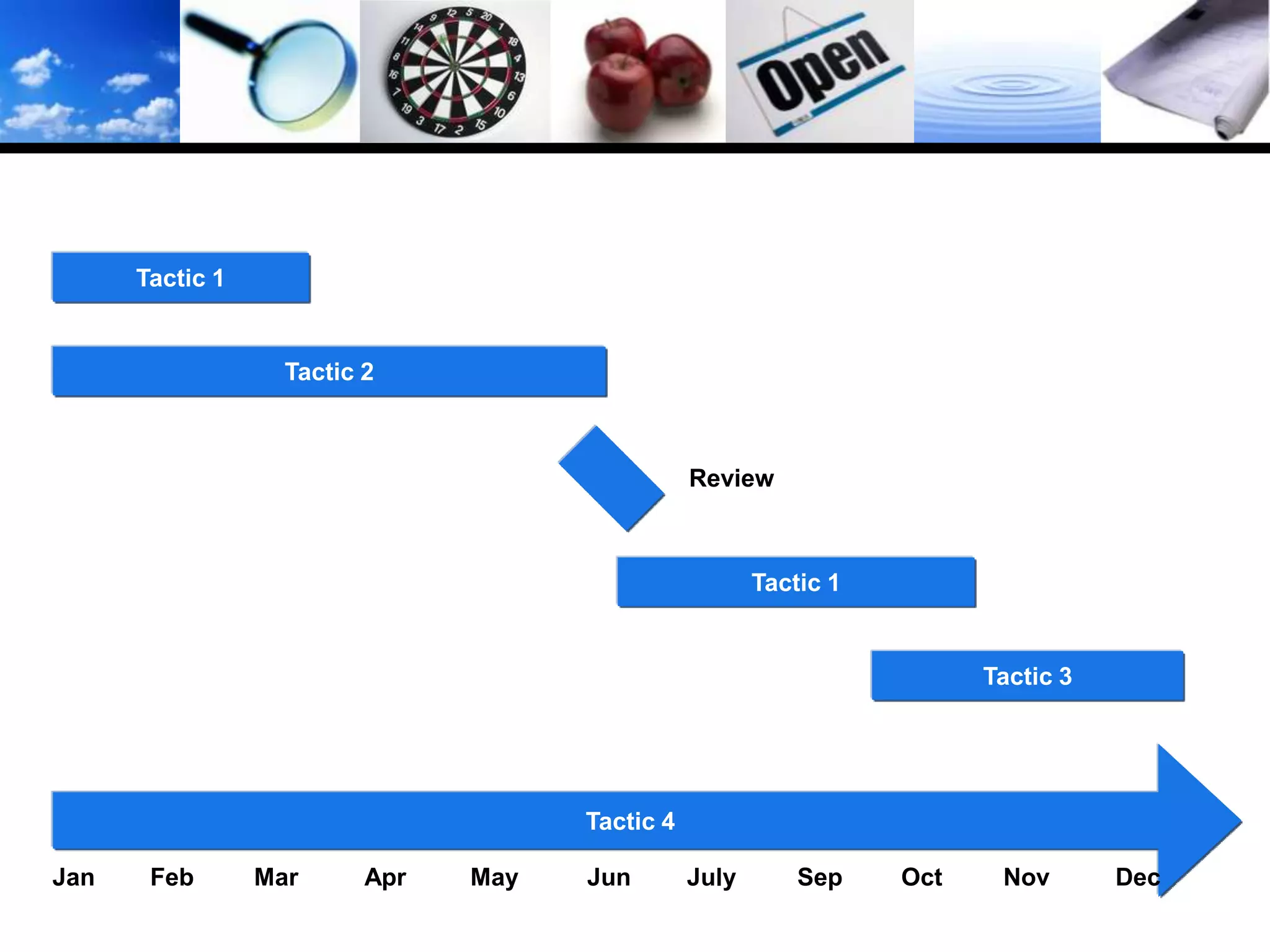 Open

Tactic 1

Tactic 2

Review

Tactic 1

Tactic 3

Tactic 4

Jan Feb Mar Apr May Jun July Sep Oct Nov Dec